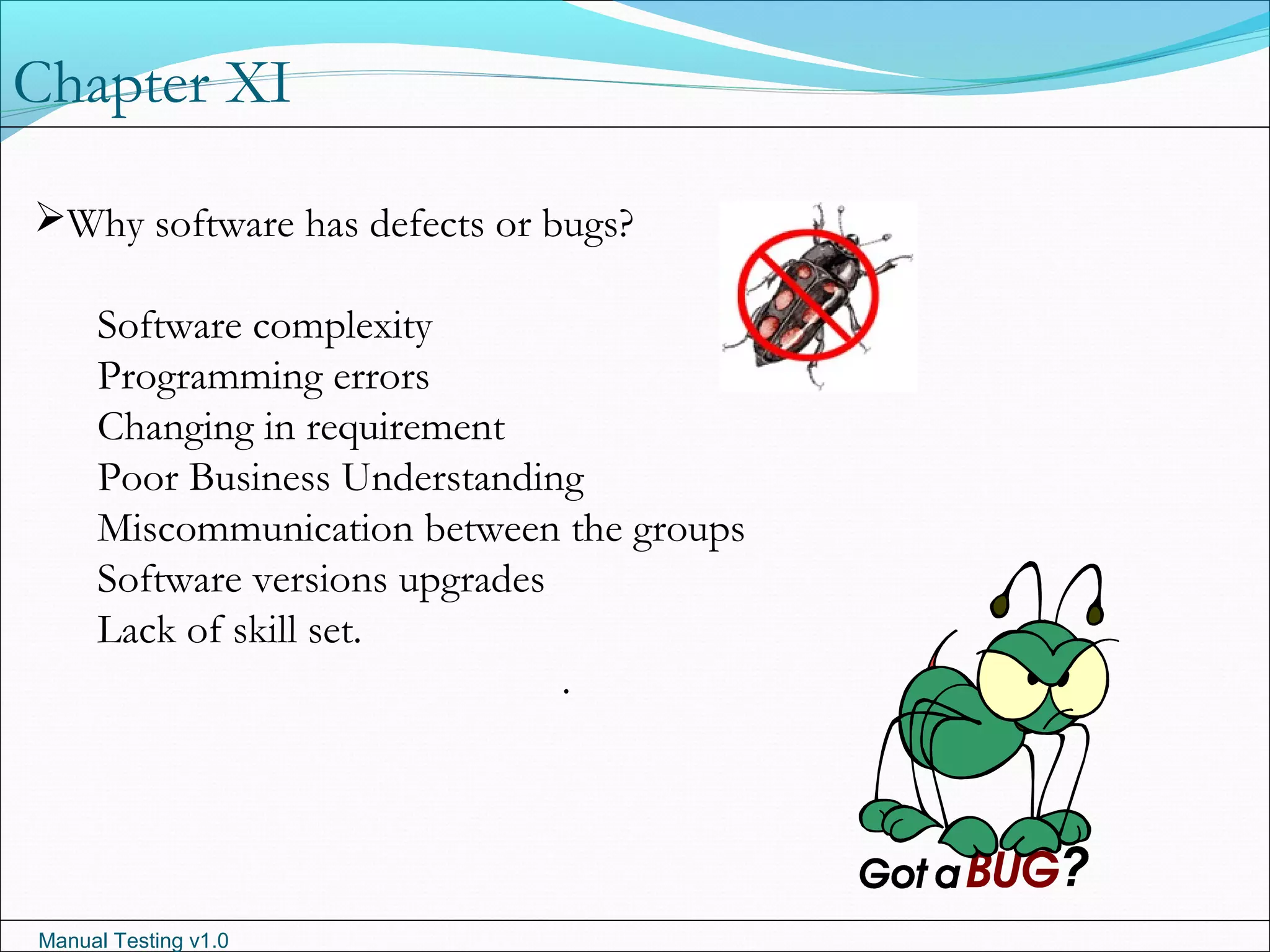 Chapter XI

➢Why software has defects or bugs?

Software complexity
Programming errors
Changing in requirement
Poor Business Understanding
Miscommunication between the groups
Software versions upgrades
Lack of skill set.

.

Got a BUG?

Manual Testing v1.0